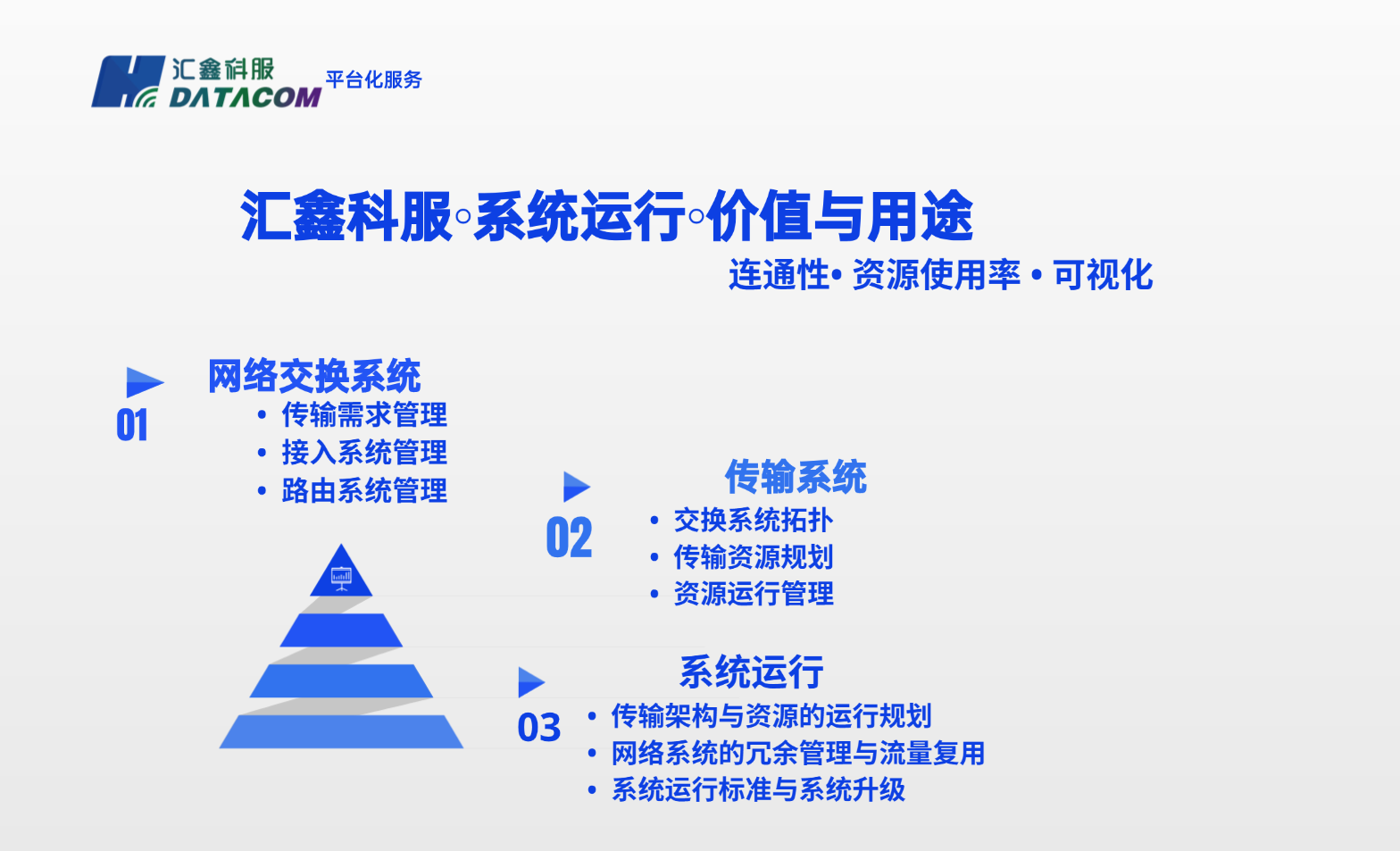 汇鑫科服
DATACOM
平台化服务

汇鑫科服◦系统运行◦价值与用途

连通性• 资源使用率 • 可视化

01
网络交换系统
• 传输需求管理
• 接入系统管理
• 路由系统管理

02
传输系统
• 交换系统拓扑
• 传输资源规划
• 资源运行管理

03
系统运行
• 传输架构与资源的运行规划
• 网络系统的冗余管理与流量复用
• 系统运行标准与系统升级